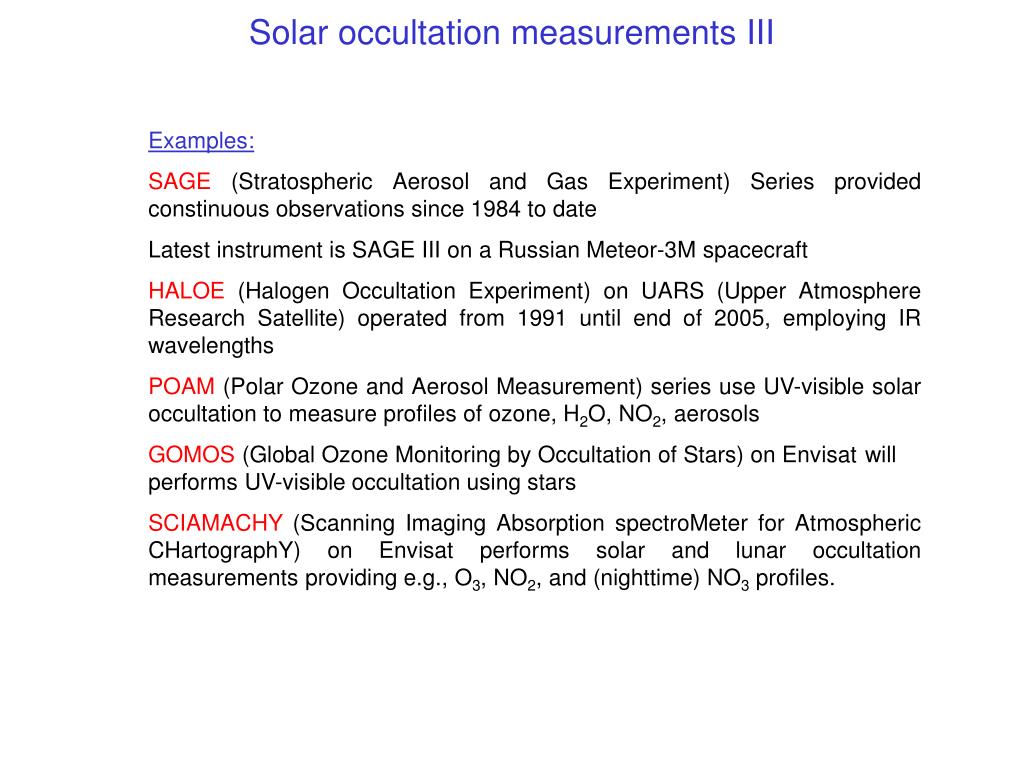 Solar occultation measurements III

Examples:

SAGE (Stratospheric Aerosol and Gas Experiment) Series provided constinuous observations since 1984 to date

Latest instrument is SAGE III on a Russian Meteor-3M spacecraft

HALOE (Halogen Occultation Experiment) on UARS (Upper Atmosphere Research Satellite) operated from 1991 until end of 2005, employing IR wavelengths

POAM (Polar Ozone and Aerosol Measurement) series use UV-visible solar occultation to measure profiles of ozone, $H_2O$, $NO_2$, aerosols

GOMOS (Global Ozone Monitoring by Occultation of Stars) on Envisat will performs UV-visible occultation using stars

SCIAMACHY (Scanning Imaging Absorption spectroMeter for Atmospheric CHartographY) on Envisat performs solar and lunar occultation measurements providing e.g., $O_3$, $NO_2$, and (nighttime) $NO_3$ profiles.